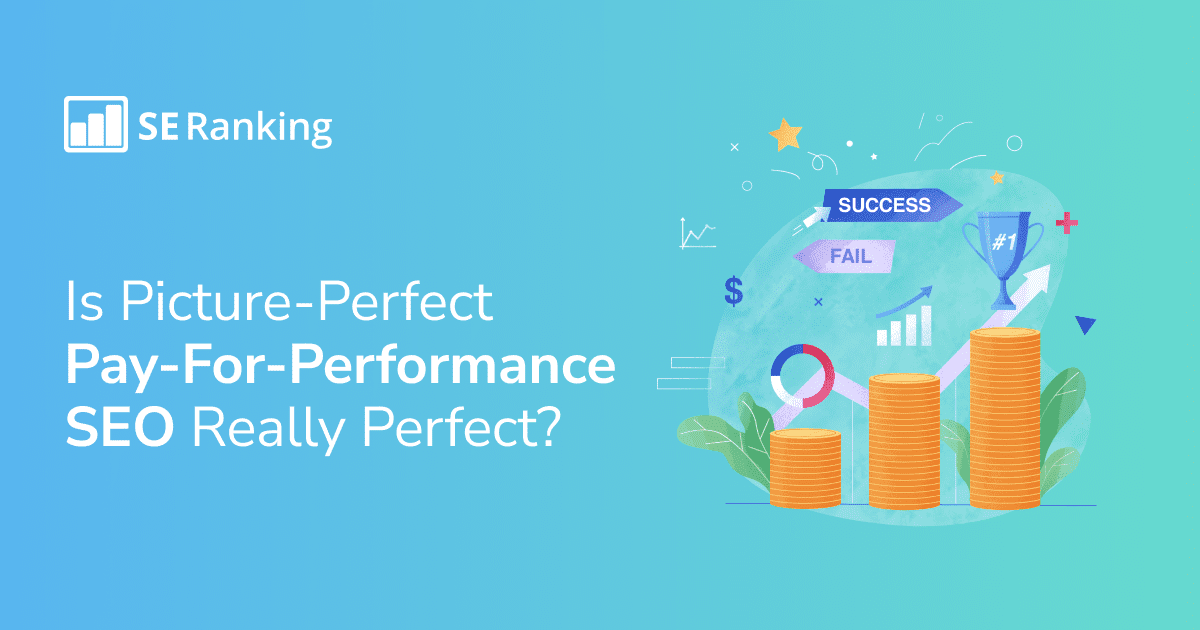 SE Ranking

Is Picture-Perfect Pay-For-Performance SEO Really Perfect?

SUCCESS

FAIL

#1

$